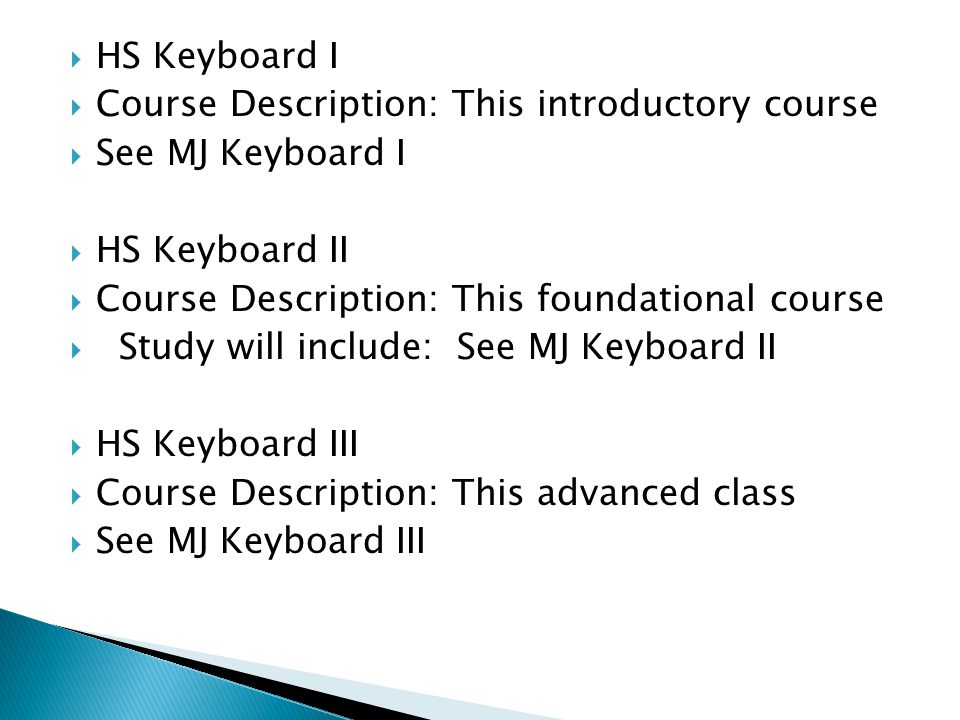 HS Keyboard I
Course Description: This introductory course
See MJ Keyboard I

HS Keyboard II
Course Description: This foundational course
Study will include: See MJ Keyboard II

HS Keyboard III
Course Description: This advanced class
See MJ Keyboard III